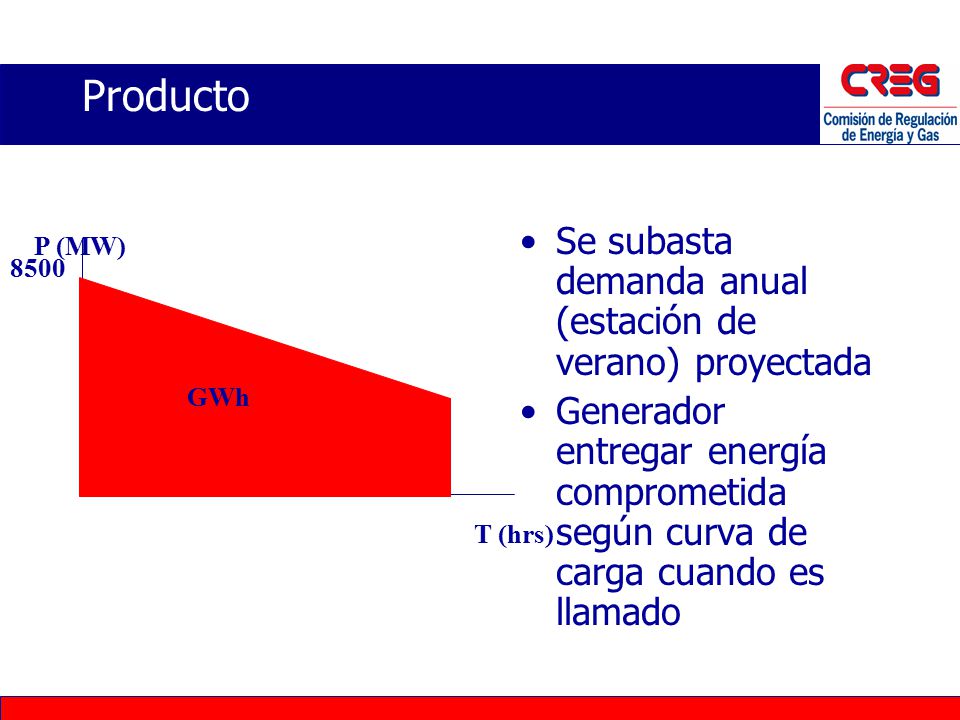 Producto

CREG
Comisión de Regulación de Energía y Gas

P (MW)
8500
GWh
T (hrs)

• Se subasta demanda anual (estación de verano) proyectada
• Generador entregar energía comprometida según curva de carga cuando es llamado